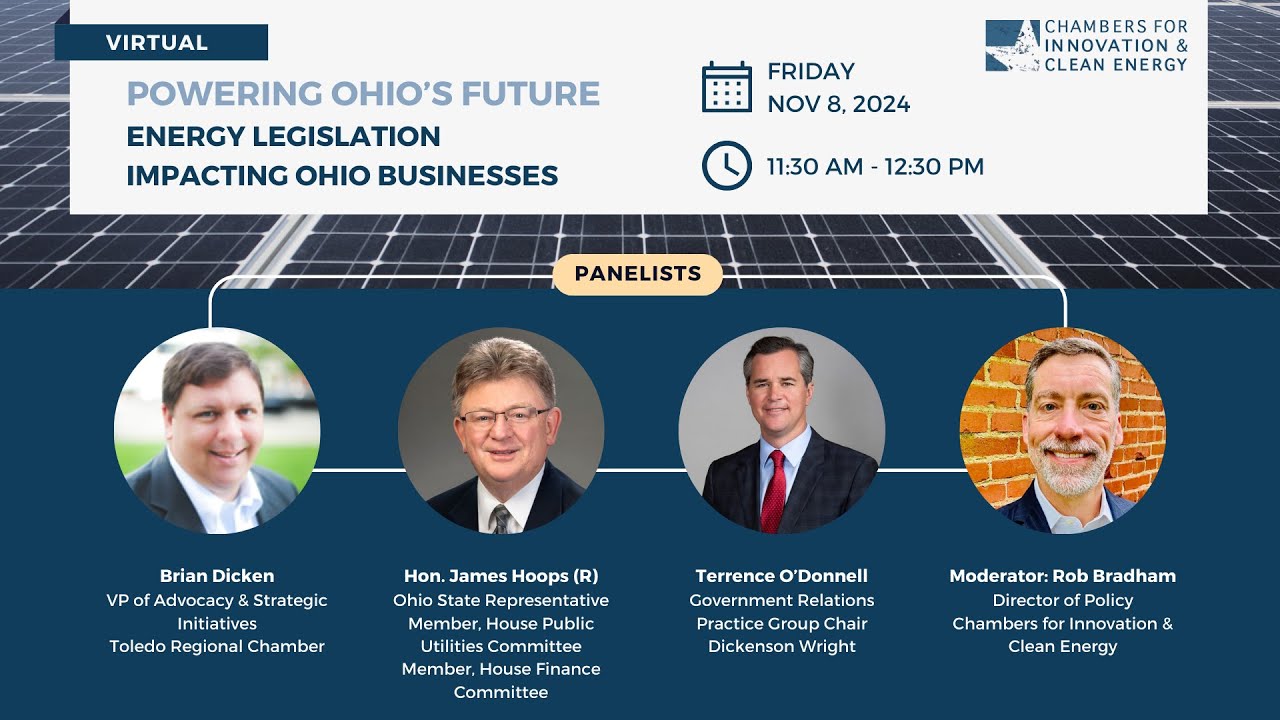 VIRTUAL

POWERING OHIO'S FUTURE
ENERGY LEGISLATION IMPACTING OHIO BUSINESSES

FRIDAY
NOV 8, 2024

11:30 AM - 12:30 PM

CHAMBERS FOR INNOVATION & CLEAN ENERGY

PANELISTS

Brian Dicken
VP of Advocacy & Strategic Initiatives
Toledo Regional Chamber

Hon. James Hoops (R)
Ohio State Representative
Member, House Public Utilities Committee
Member, House Finance Committee

Terrence O'Donnell
Government Relations Practice Group Chair
Dickenson Wright

Moderator: Rob Bradham
Director of Policy
Chambers for Innovation & Clean Energy